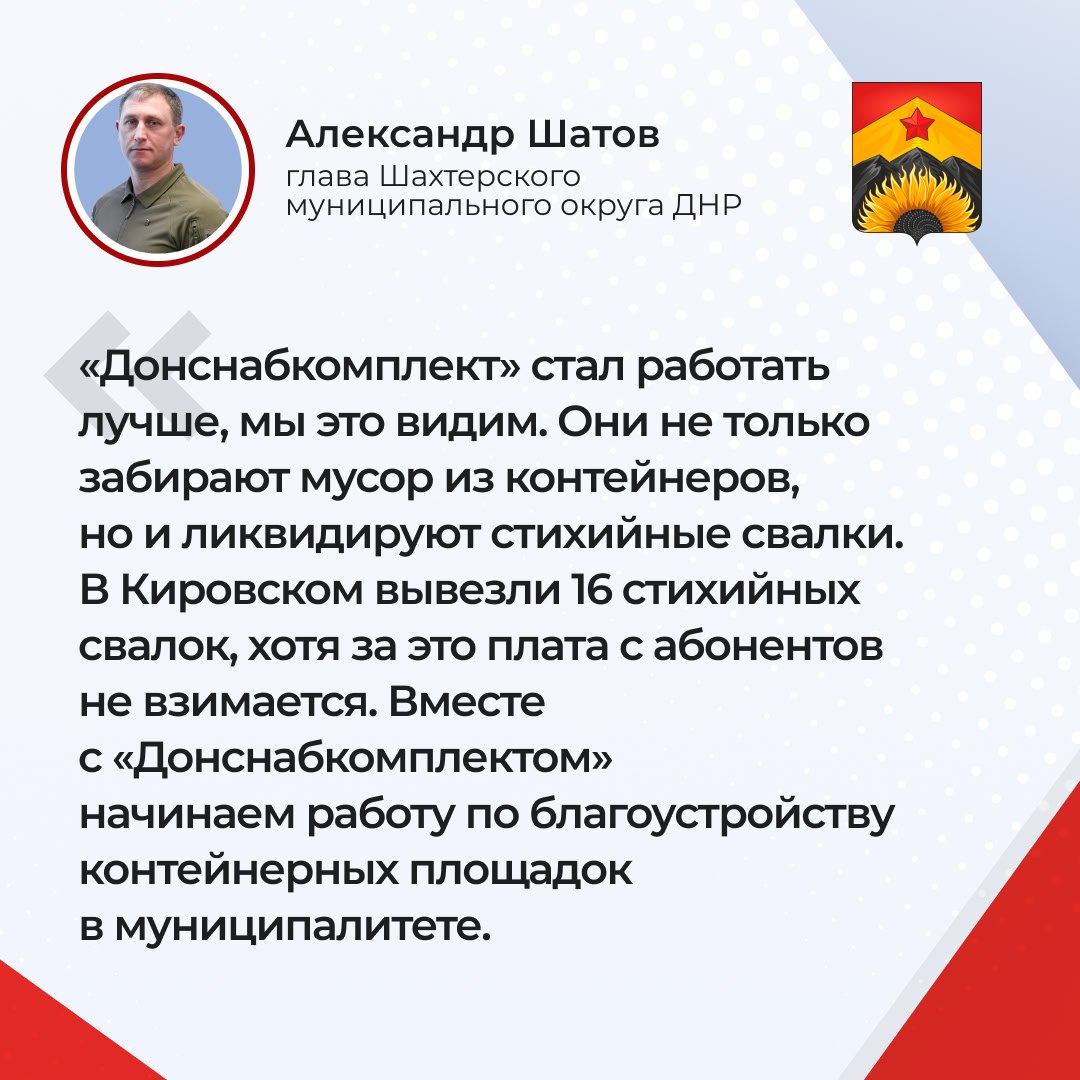 Александр Шатов
глава Шахтерского муниципального округа ДНР

«Донснабкомплект» стал работать лучше, мы это видим. Они не только забирают мусор из контейнеров, но и ликвидируют стихийные свалки. В Кировском вывезли 16 стихийных свалок, хотя за это плата с абонентов не взимается. Вместе с «Донснабкомплектом» начинаем работу по благоустройству контейнерных площадок в муниципалитете.